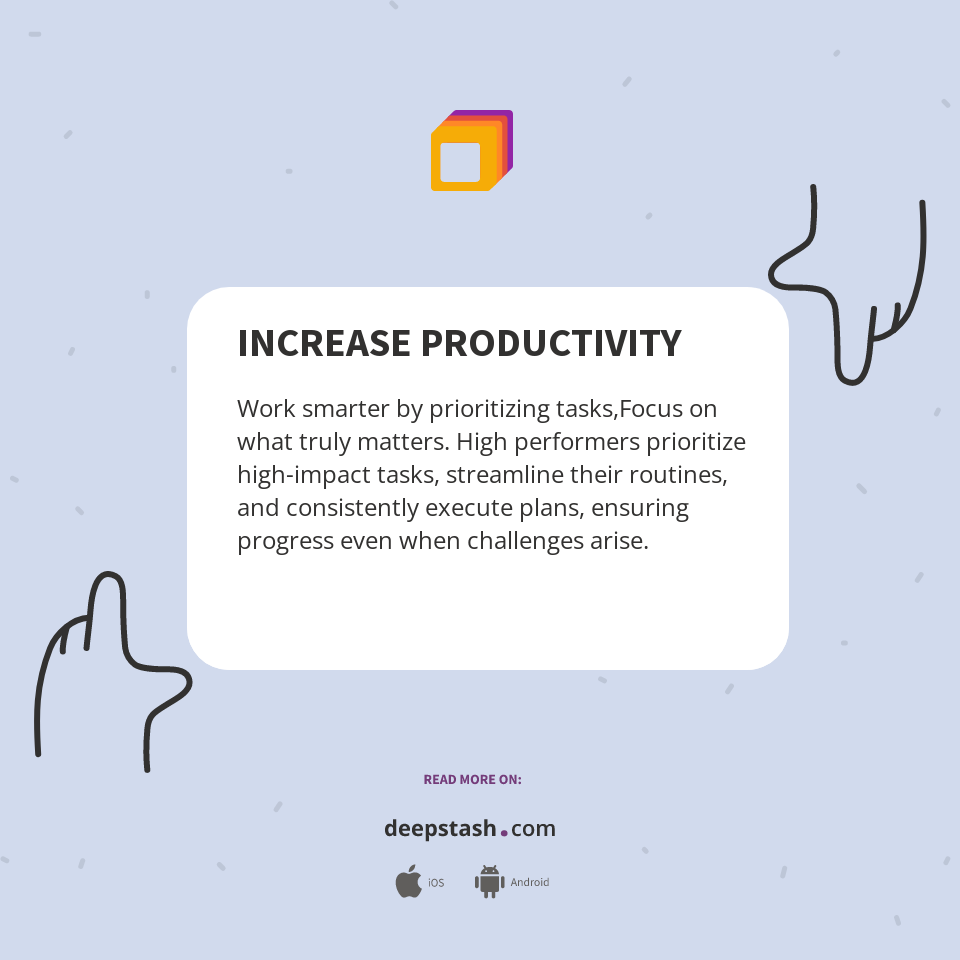 INCREASE PRODUCTIVITY

Work smarter by prioritizing tasks,Focus on what truly matters. High performers prioritize high-impact tasks, streamline their routines, and consistently execute plans, ensuring progress even when challenges arise.

READ MORE ON:

deepstash.com

iOS Android